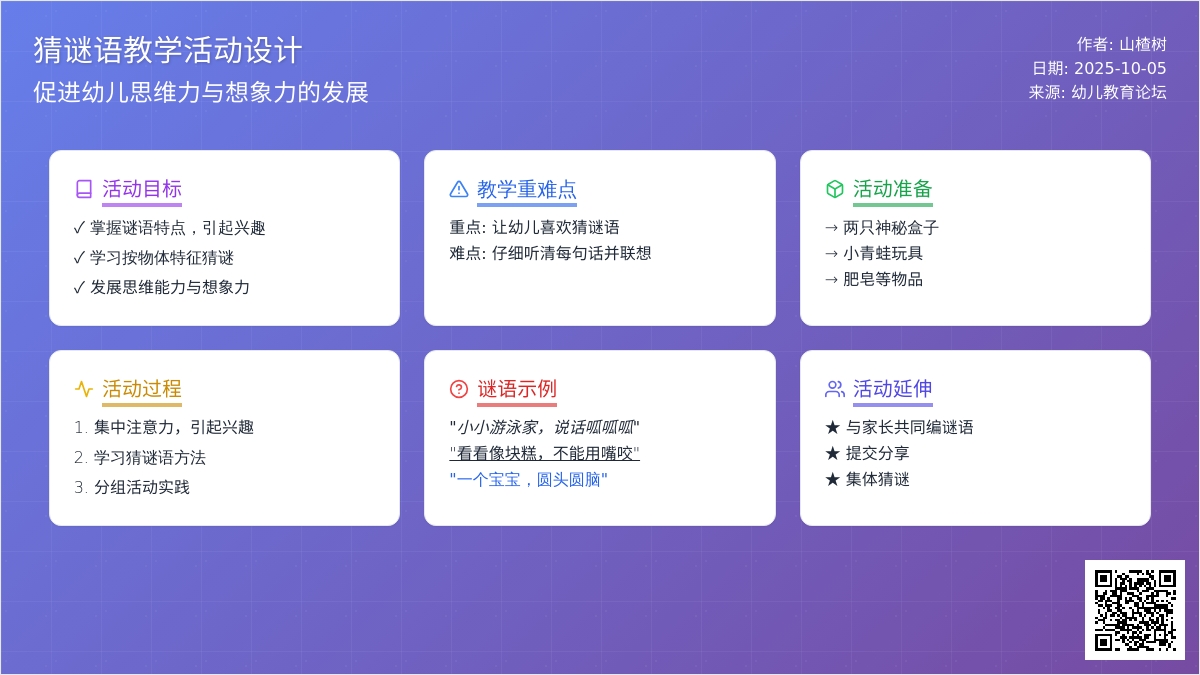 猜谜语教学活动设计
促进幼儿思维力与想象力的发展

作者: 山楂树
日期: 2025-10-05
来源: 幼儿教育论坛

活动目标
✓ 掌握谜语特点，引起兴趣
✓ 学习按物体特征猜谜
✓ 发展思维能力与想象力

教学重难点
重点: 让幼儿喜欢猜谜语
难点: 仔细听清每句话并联想

活动准备
→ 两只神秘盒子
→ 小青蛙玩具
→ 肥皂等物品

活动过程
1. 集中注意力，引起兴趣
2. 学习猜谜语方法
3. 分组活动实践

谜语示例
"小小游泳家，说话呱呱呱"
"看看像块糕，不能用嘴咬"
"一个宝宝，圆头圆脑"

活动延伸
★ 与家长共同编谜语
★ 提交分享
★ 集体猜谜